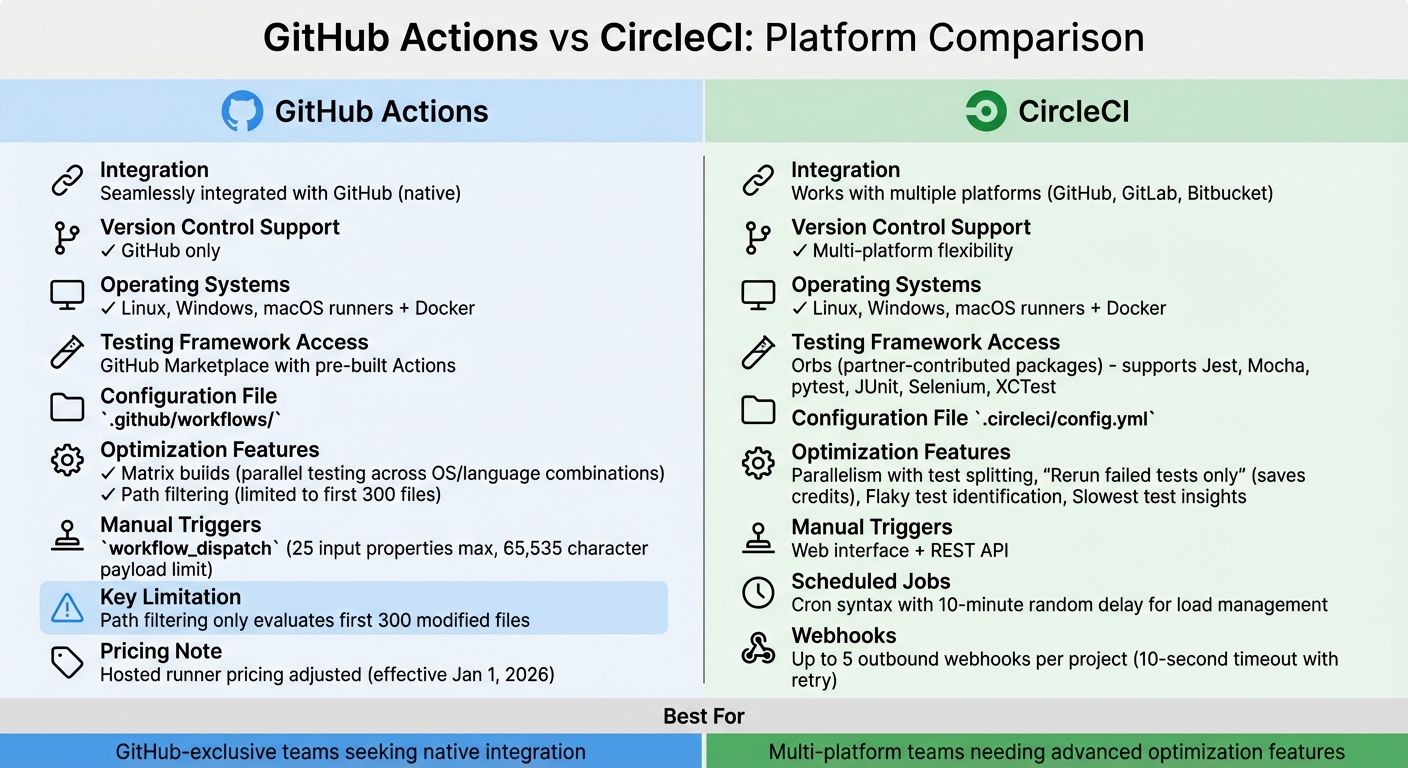 GitHub Actions vs CircleCI: Platform Comparison

GitHub Actions

Integration
Seamlessly integrated with GitHub (native)

Version Control Support
✓ GitHub only

Operating Systems
✓ Linux, Windows, macOS runners + Docker

Testing Framework Access
GitHub Marketplace with pre-built Actions

Configuration File
`.github/workflows/`

Optimization Features
✓ Matrix builds (parallel testing across OS/language combinations)
✓ Path filtering (limited to first 300 files)

Manual Triggers
`workflow_dispatch` (25 input properties max, 65,535 character payload limit)

Key Limitation
Path filtering only evaluates first 300 modified files

Pricing Note
Hosted runner pricing adjusted (effective Jan 1, 2026)

CircleCI

Integration
Works with multiple platforms (GitHub, GitLab, Bitbucket)

Version Control Support
✓ Multi-platform flexibility

Operating Systems
✓ Linux, Windows, macOS runners + Docker

Testing Framework Access
Orbs (partner-contributed packages) - supports Jest, Mocha, pytest, JUnit, Selenium, XCTest

Configuration File `.circleci/config.yml`

Optimization Features
Parallelism with test splitting, "Rerun failed tests only" (saves credits), Flaky test identification, Slowest test insights

Manual Triggers
Web interface + REST API

Scheduled Jobs
Cron syntax with 10-minute random delay for load management

Webhooks
Up to 5 outbound webhooks per project (10-second timeout with retry)

Best For

GitHub-exclusive teams seeking native integration

Multi-platform teams needing advanced optimization features